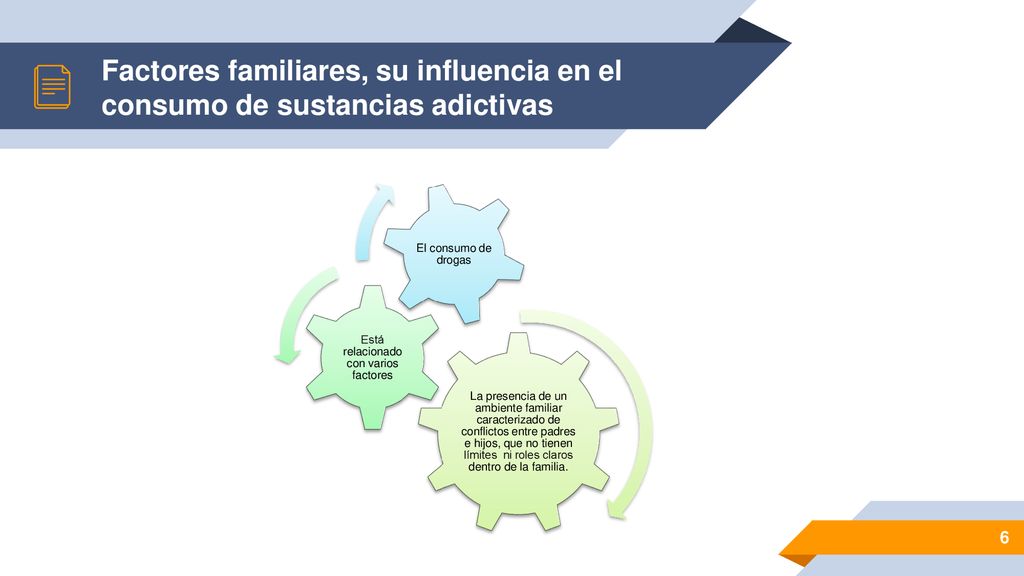 Factores familiares, su influencia en el consumo de sustancias adictivas

El consumo de drogas

Está relacionado con varios factores

La presencia de un ambiente familiar caracterizado de conflictos entre padres e hijos, que no tienen límites ni roles claros dentro de la familia.

6